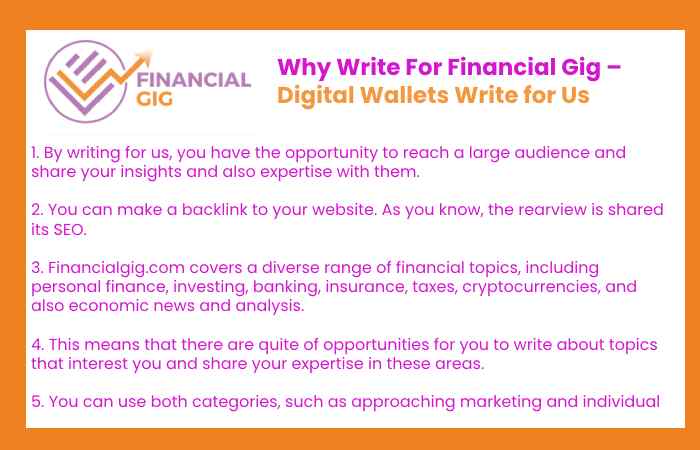 FINANCIAL GIG

Why Write For Financial Gig – Digital Wallets Write for Us

1. By writing for us, you have the opportunity to reach a large audience and share your insights and also expertise with them.

2. You can make a backlink to your website. As you know, the rearview is shared its SEO.

3. Financialgig.com covers a diverse range of financial topics, including personal finance, investing, banking, insurance, taxes, cryptocurrencies, and also economic news and analysis.

4. This means that there are quite of opportunities for you to write about topics that interest you and share your expertise in these areas.

5. You can use both categories, such as approaching marketing and individual